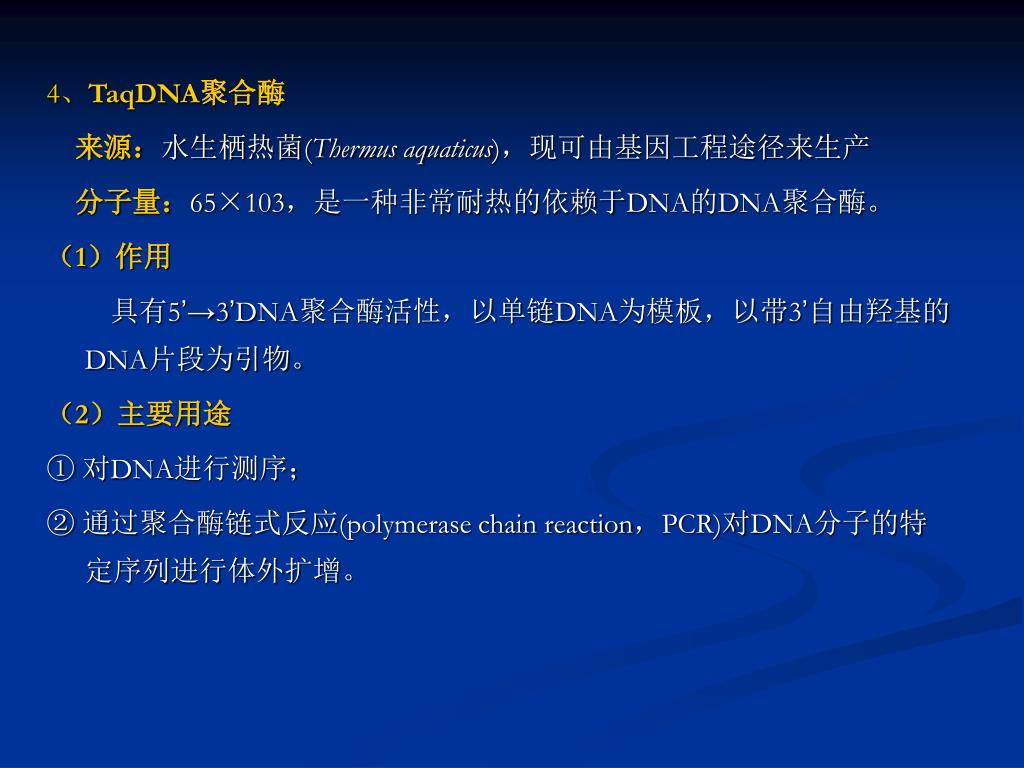 4、TaqDNA聚合酶

来源：水生栖热菌(Thermus aquaticus)，现可由基因工程途径来生产

分子量：65×103，是一种非常耐热的依赖于DNA的DNA聚合酶。

（1）作用

具有5’→3’DNA聚合酶活性，以单链DNA为模板，以带3’自由羟基的DNA片段为引物。

（2）主要用途

① 对DNA进行测序；

② 通过聚合酶链式反应(polymerase chain reaction，PCR)对DNA分子的特定序列进行体外扩增。